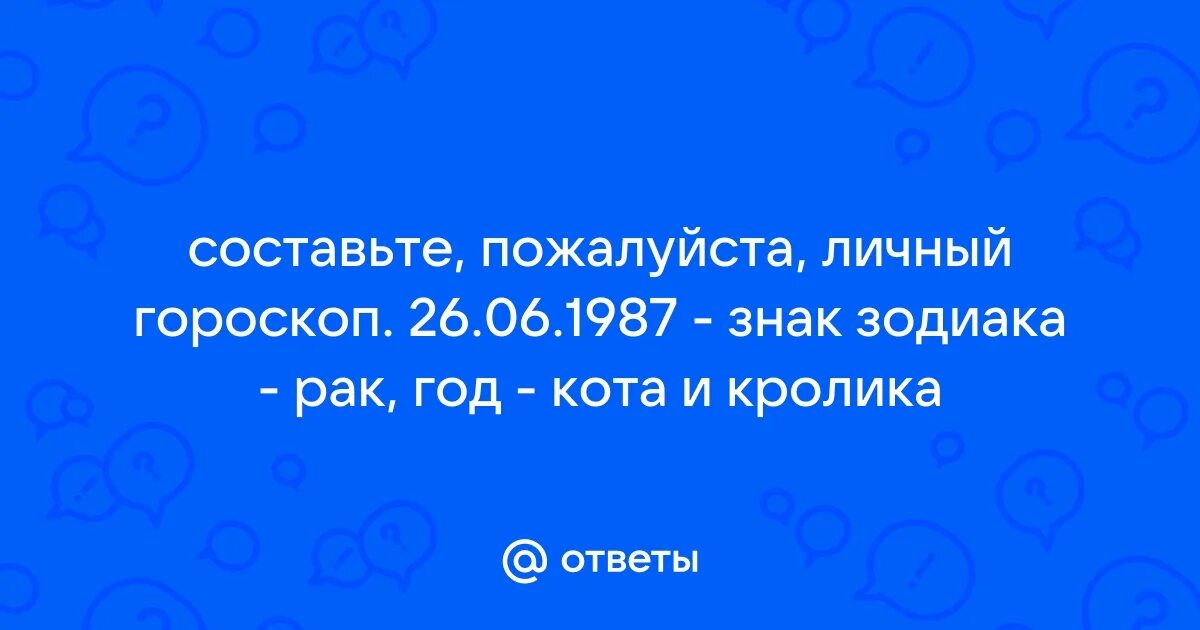 составьте, пожалуйста, личный гороскоп. 26.06.1987 - знак зодиака - рак, год - кота и кролика

@ ответы